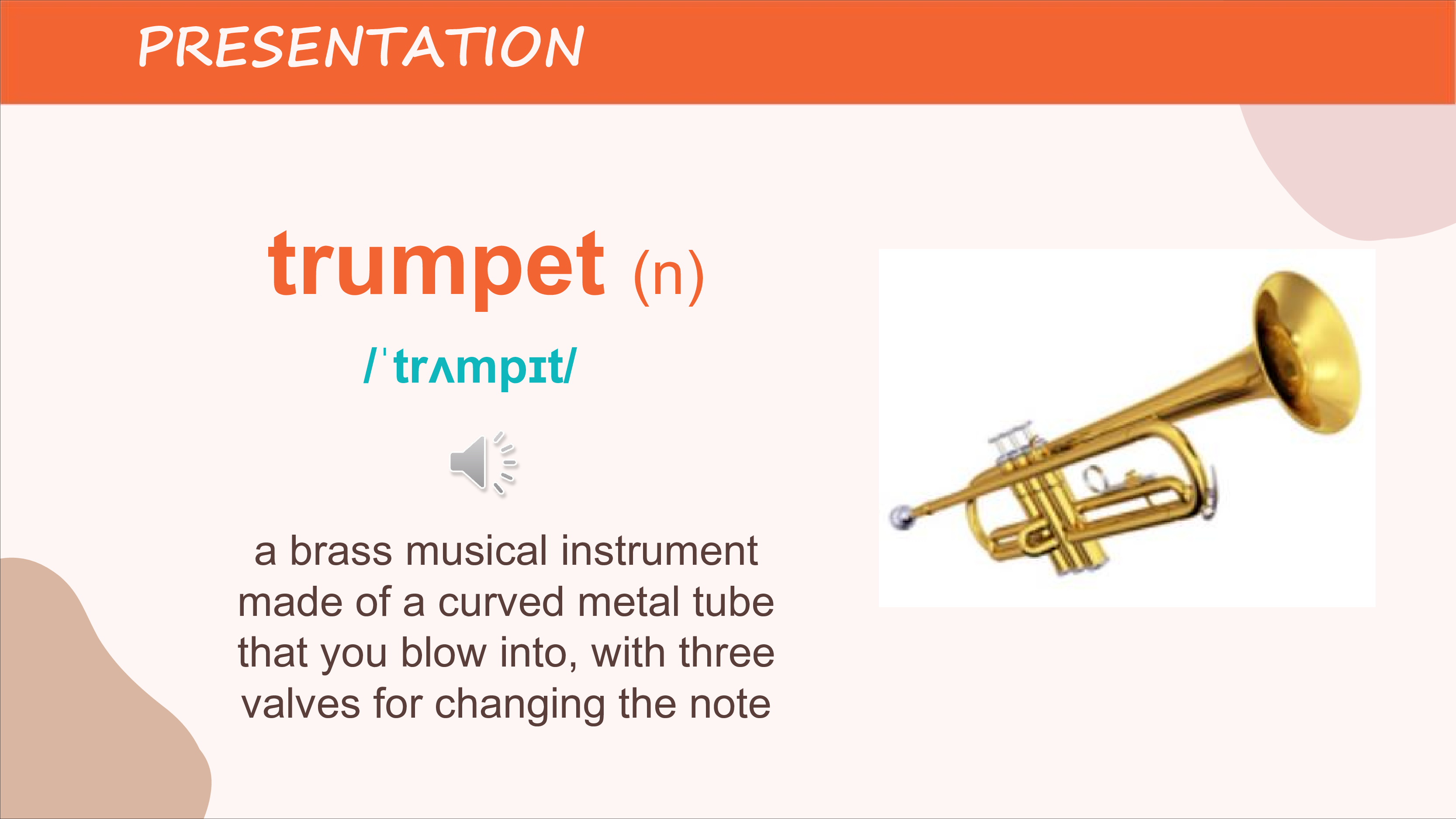 PRESENTATION

trumpet (n)

/ˈtrʌmpɪt/

a brass musical instrument made of a curved metal tube that you blow into, with three valves for changing the note